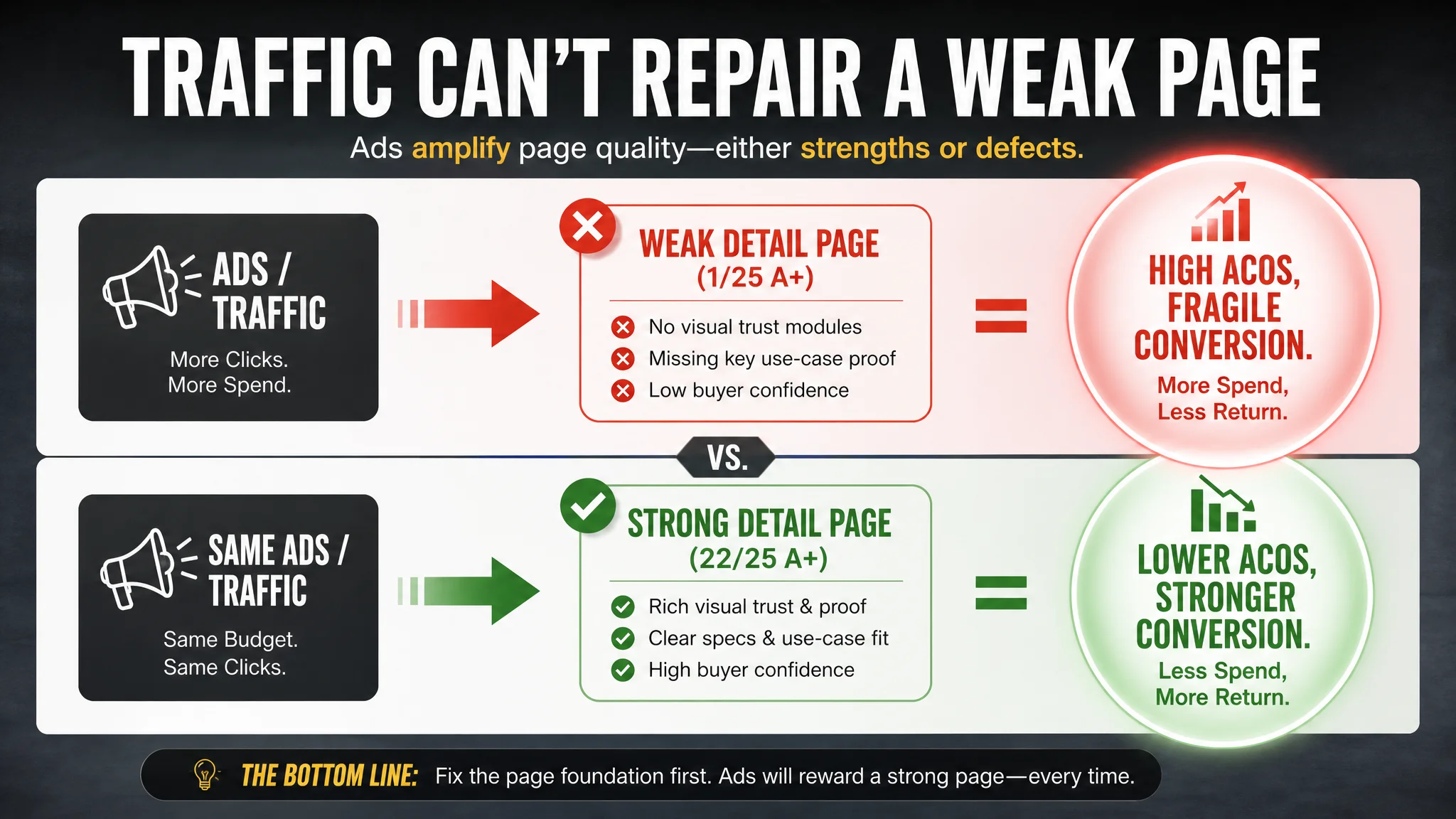 TRAFFIC CAN'T REPAIR A WEAK PAGE

Ads amplify page quality—either strengths or defects.

ADS / TRAFFIC

More Clicks. More Spend.

WEAK DETAIL PAGE (1/25 A+)

No visual trust modules
Missing key use-case proof
Low buyer confidence

=

HIGH ACOS, FRAGILE CONVERSION.

More Spend, Less Return.

VS.

SAME ADS / TRAFFIC

Same Budget. Same Clicks.

STRONG DETAIL PAGE (22/25 A+)

Rich visual trust & proof
Clear specs & use-case fit
High buyer confidence

=

LOWER ACOS, STRONGER CONVERSION.

Less Spend, More Return.

THE BOTTOM LINE: Fix the page foundation first. Ads will reward a strong page—every time.